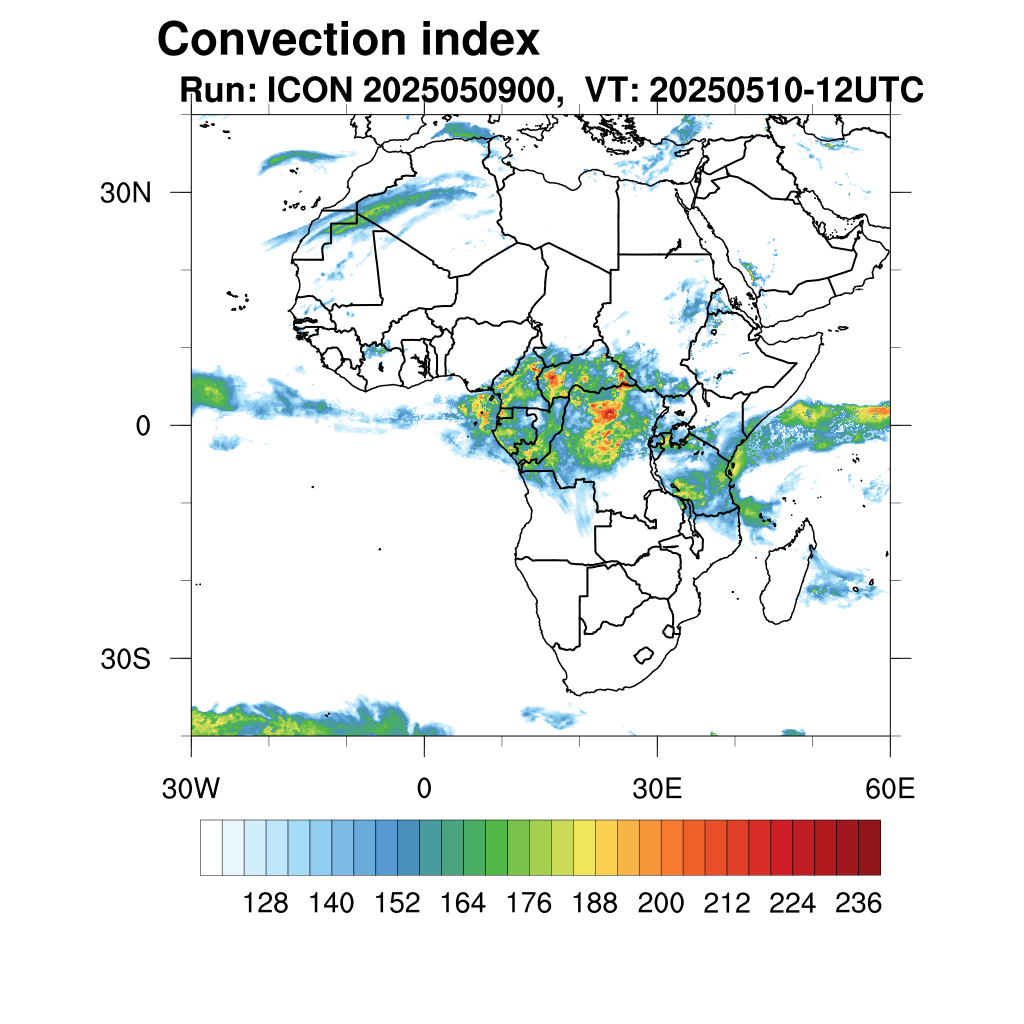 Convection index
Run: ICON 2025050900, VT: 20250510-12UTC

30N
0
30S

30W
0
30E
60E

128 140 152 164 176 188 200 212 224 236